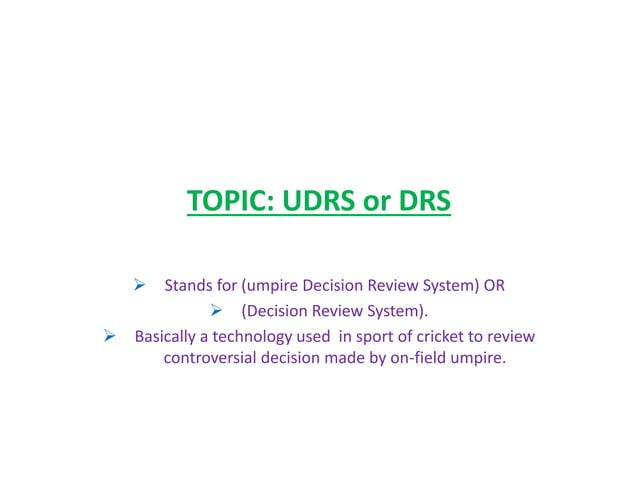 TOPIC: UDRS or DRS

➢ Stands for (umpire Decision Review System) OR

➢ (Decision Review System).

➢ Basically a technology used in sport of cricket to review controversial decision made by on-field umpire.